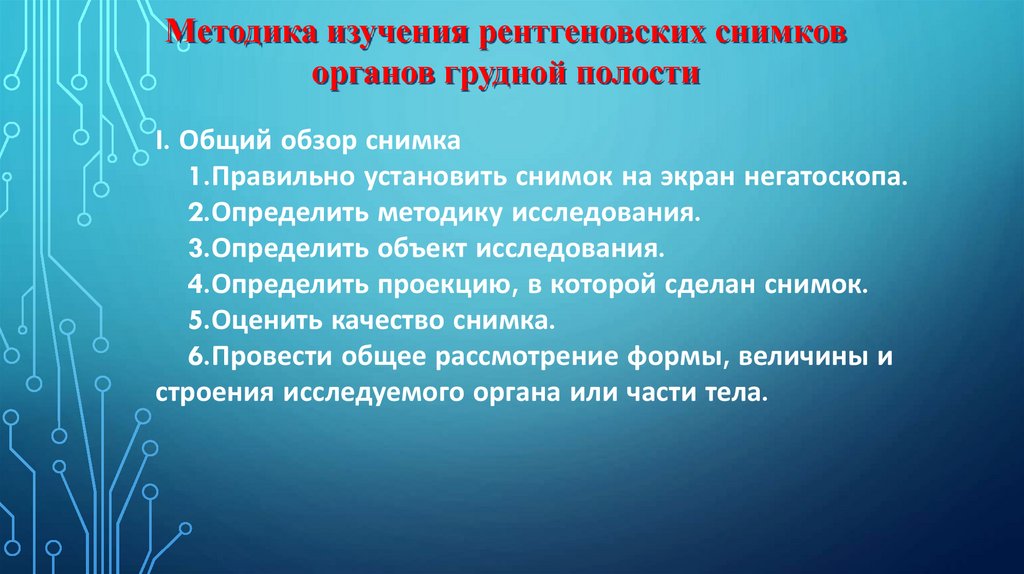 Методика изучения рентгеновских снимков органов грудной полости

I. Общий обзор снимка
1.Правильно установить снимок на экран негатоскопа.
2.Определить методику исследования.
3.Определить объект исследования.
4.Определить проекцию, в которой сделан снимок.
5.Оценить качество снимка.
6.Провести общее рассмотрение формы, величины и строения исследуемого органа или части тела.